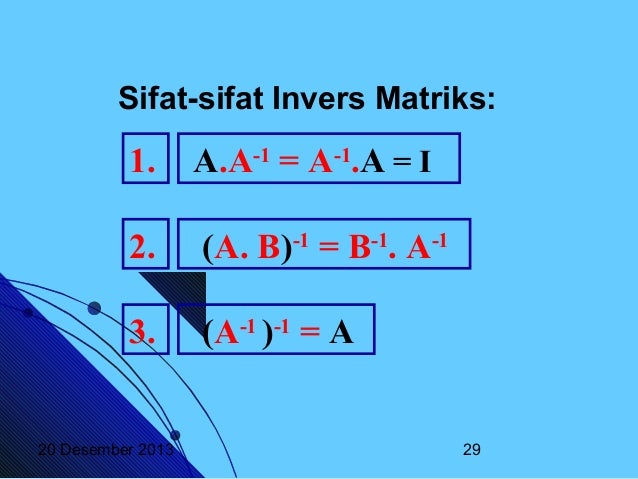 Sifat-sifat Invers Matriks:

1. $A.A^{-1} = A^{-1}.A = I$

2. $(A. B)^{-1} = B^{-1}. A^{-1}$

3. $(A^{-1})^{-1} = A$

20 Desember 2013

29